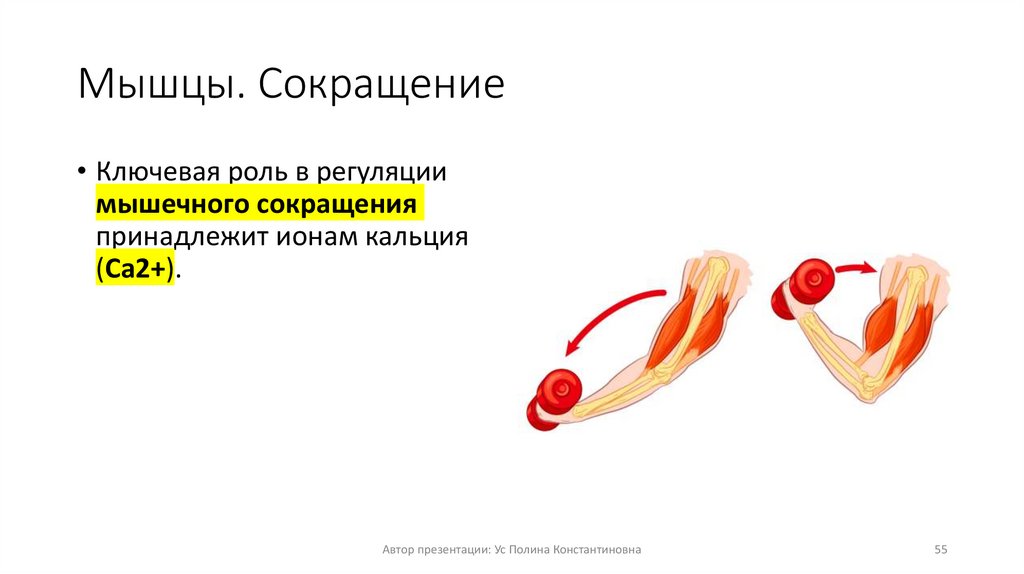 Мышцы. Сокращение

• Ключевая роль в регуляции мышечного сокращения принадлежит ионам кальция (Ca2+).

Автор презентации: Ус Полина Константиновна

55